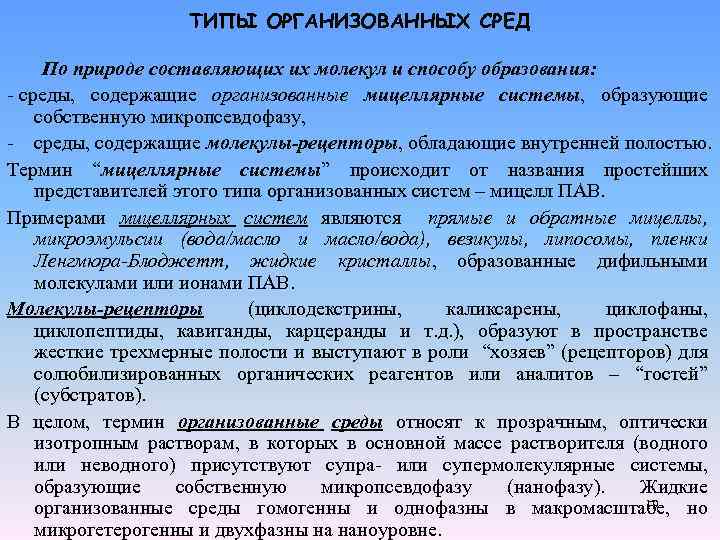 ТИПЫ ОРГАНИЗОВАННЫХ СРЕД

По природе составляющих их молекул и способу образования:

- среды, содержащие организованные мицеллярные системы, образующие собственную микропсевдофазу,

- среды, содержащие молекулы-рецепторы, обладающие внутренней полостью.

Термин “мицеллярные системы” происходит от названия простейших представителей этого типа организованных систем – мицелл ПАВ.

Примерами мицеллярных систем являются прямые и обратные мицеллы, микроэмульсии (вода/масло и масло/вода), везикулы, липосомы, пленки Ленгмюра-Блоджетт, жидкие кристаллы, образованные дифильными молекулами или ионами ПАВ.

Молекулы-рецепторы (циклодекстрины, каликсарены, циклофаны, циклопептиды, кавитанды, карцеранды и т.д.), образуют в пространстве жесткие трехмерные полости и выступают в роли “хозяев” (рецепторов) для солюбилизированных органических реагентов или аналитов – “гостей” (субстратов).

В целом, термин организованные среды относят к прозрачным, оптически изотропным растворам, в которых в основной массе растворителя (водного или неводного) присутствуют супра- или супермолекулярные системы, образующие собственную микропсевдофазу (нанофазу). Жидкие организованные среды гомогенны и однофазны в макромасштабе, но микрогетерогенны и двухфазны на наноуровне.